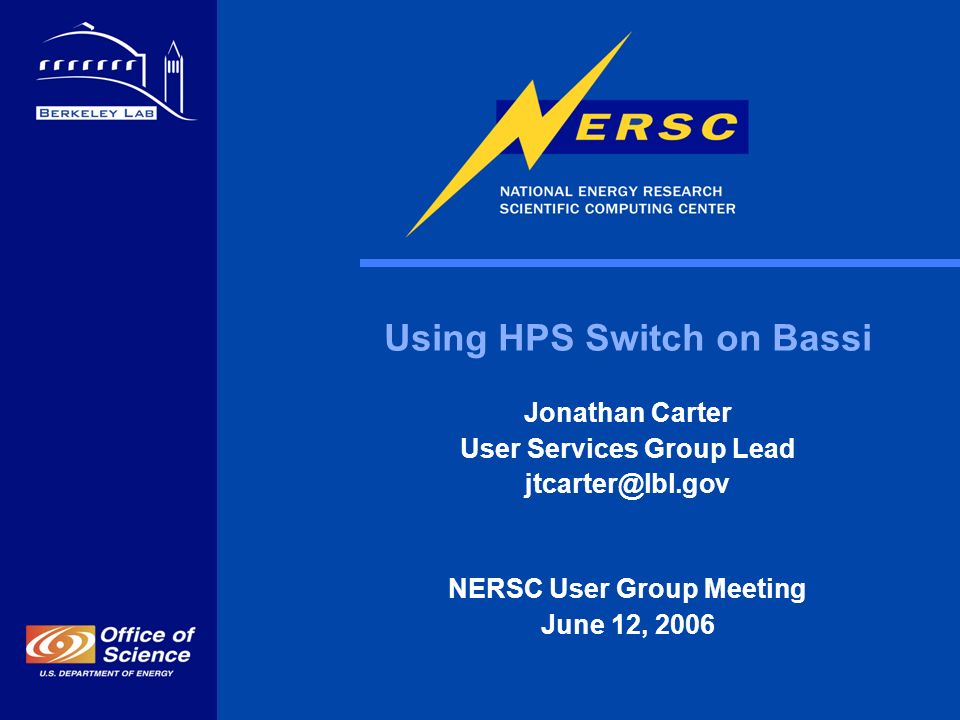 BERKELEY LAB

NERSC

NATIONAL ENERGY RESEARCH SCIENTIFIC COMPUTING CENTER

Using HPS Switch on Bassi

Jonathan Carter
User Services Group Lead
jtcarter@lbl.gov

NERSC User Group Meeting
June 12, 2006

Office of Science
U.S. DEPARTMENT OF ENERGY